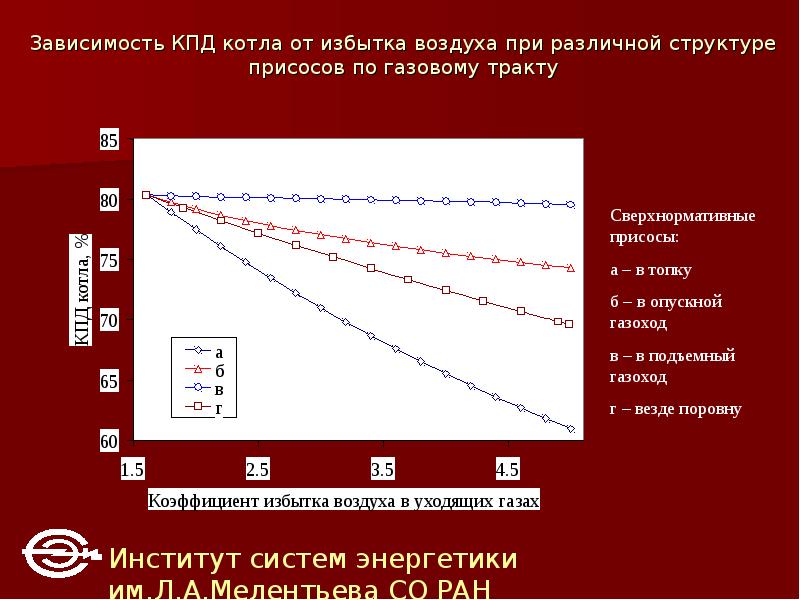 Зависимость КПД котла от избытка воздуха при различной структуре присосов по газовому тракту

85
80
75
70
65
60

КПД котла, %

а
б
в
г

1.5
2.5
3.5
4.5

Коэффициент избытка воздуха в уходящих газах

Сверхнормативные присосы:

а – в топку

б – в опускной газоход

в – в подъемный газоход

г – везде поровну

Институт систем энергетики им.Л.А.Мелентьева СО РАН